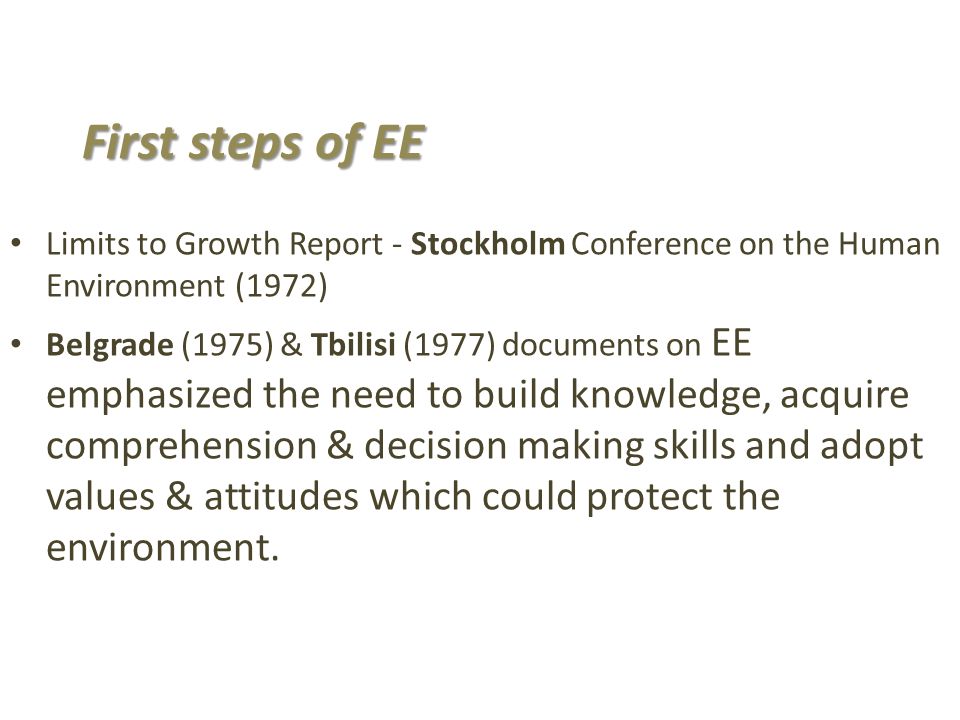 First steps of EE

• Limits to Growth Report - Stockholm Conference on the Human Environment (1972)

• Belgrade (1975) & Tbilisi (1977) documents on EE emphasized the need to build knowledge, acquire comprehension & decision making skills and adopt values & attitudes which could protect the environment.